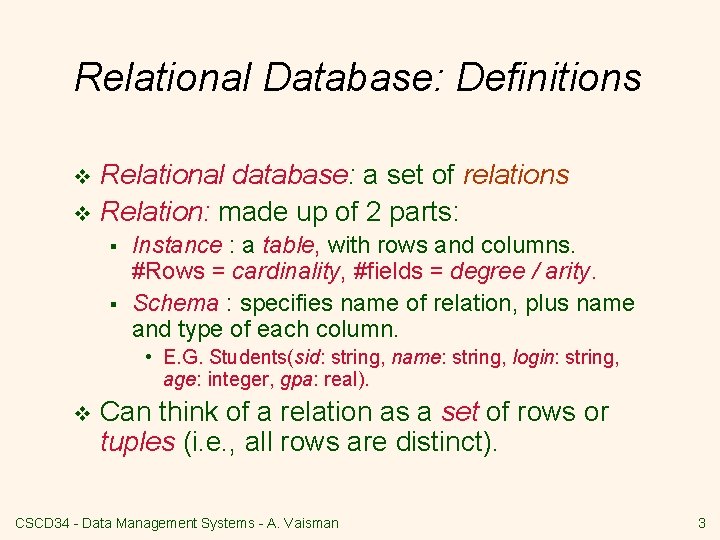 Relational Database: Definitions

❖ Relational database: a set of relations

❖ Relation: made up of 2 parts:

▪ Instance : a table, with rows and columns. #Rows = cardinality, #fields = degree / arity.

▪ Schema : specifies name of relation, plus name and type of each column.

• E.G. Students(sid: string, name: string, login: string, age: integer, gpa: real).

❖ Can think of a relation as a set of rows or tuples (i.e., all rows are distinct).

CSCD34 - Data Management Systems - A. Vaisman

3